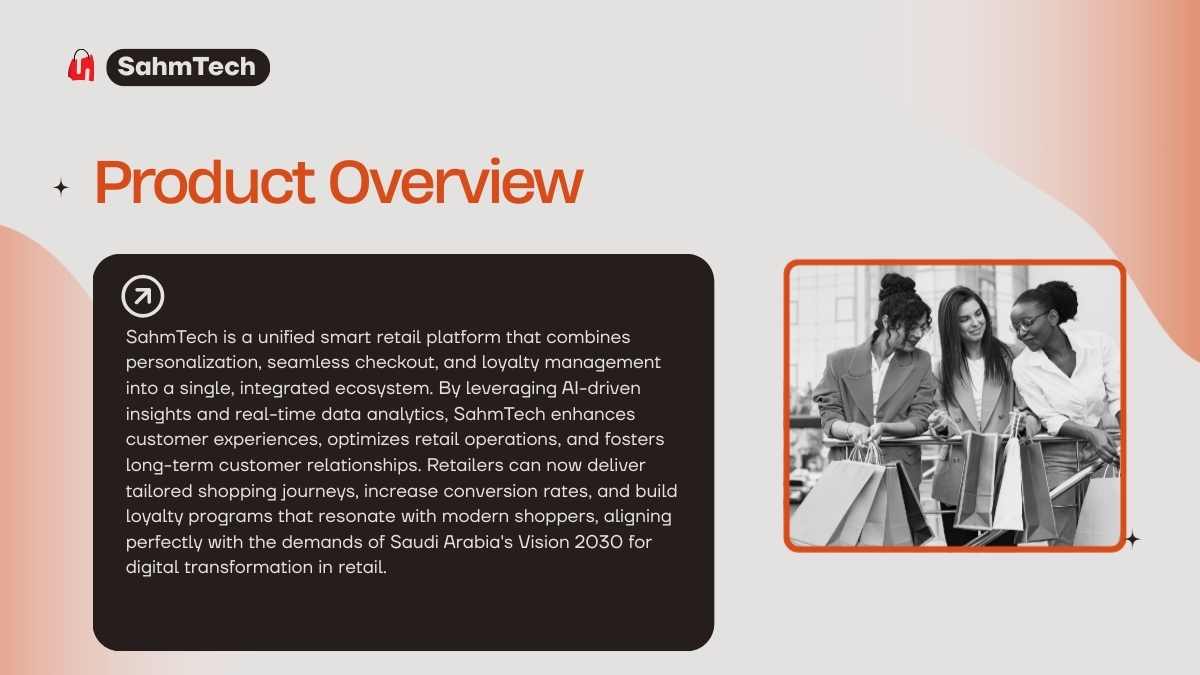 SahmTech

Product Overview

SahmTech is a unified smart retail platform that combines personalization, seamless checkout, and loyalty management into a single, integrated ecosystem. By leveraging AI-driven insights and real-time data analytics, SahmTech enhances customer experiences, optimizes retail operations, and fosters long-term customer relationships. Retailers can now deliver tailored shopping journeys, increase conversion rates, and build loyalty programs that resonate with modern shoppers, aligning perfectly with the demands of Saudi Arabia's Vision 2030 for digital transformation in retail.